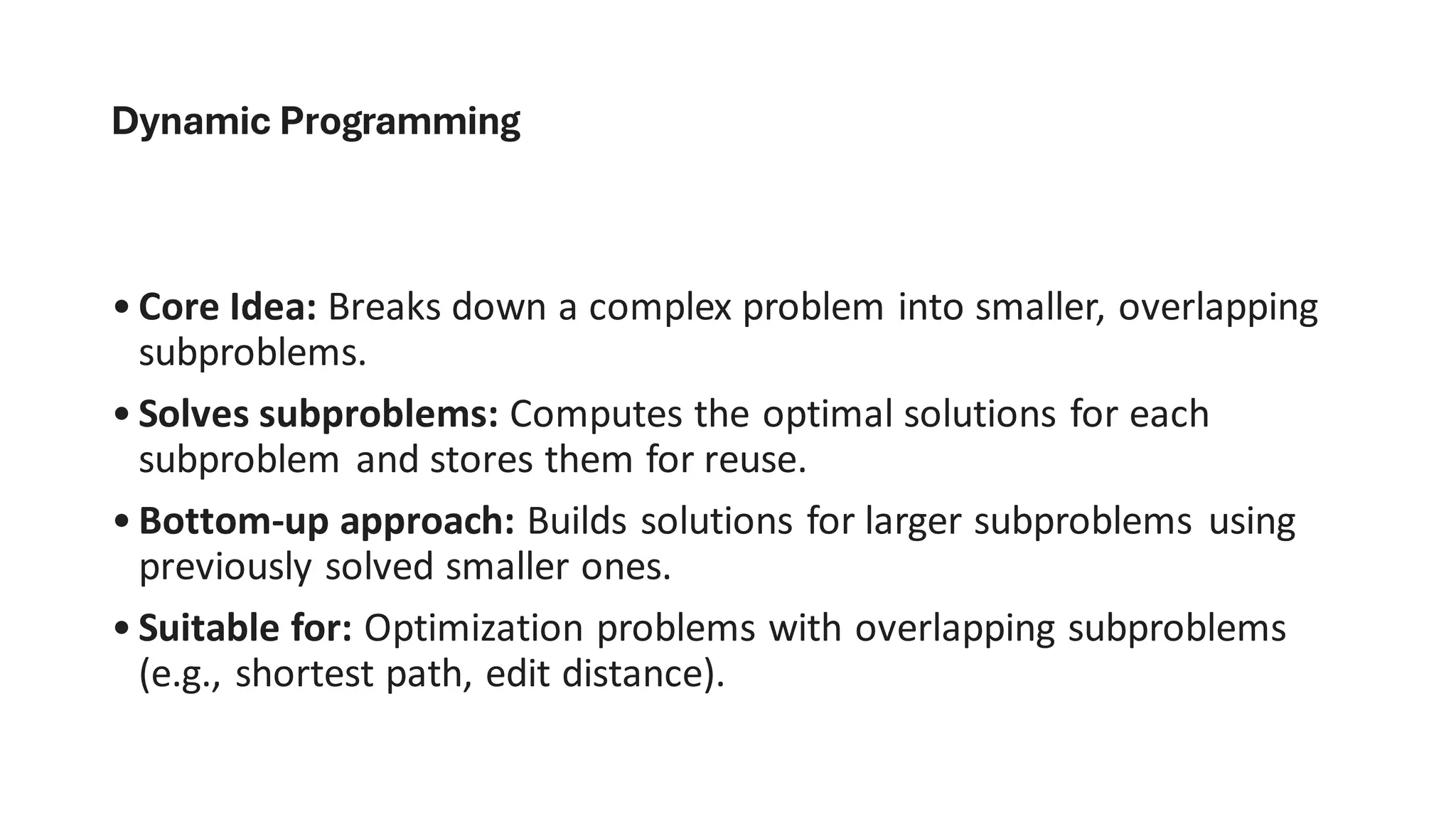 Dynamic Programming

• Core Idea: Breaks down a complex problem into smaller, overlapping subproblems.

• Solves subproblems: Computes the optimal solutions for each subproblem and stores them for reuse.

• Bottom-up approach: Builds solutions for larger subproblems using previously solved smaller ones.

• Suitable for: Optimization problems with overlapping subproblems (e.g., shortest path, edit distance).